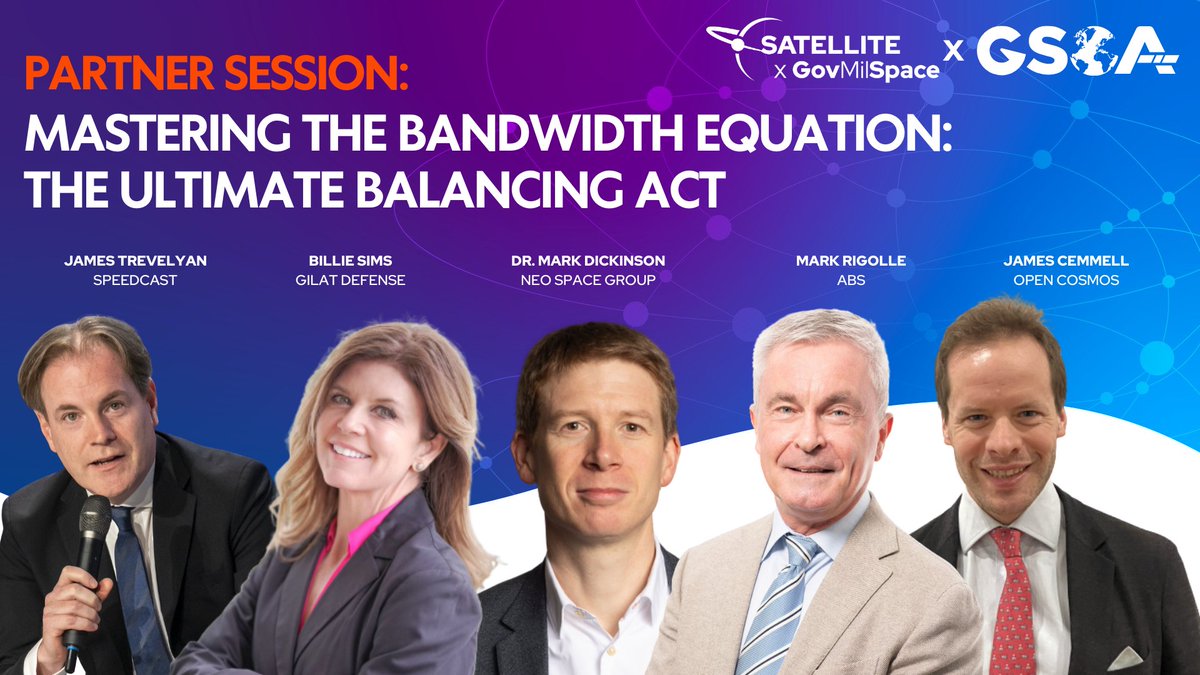 SATELLITE
x GovMilSpace
x GSOA

PARTNER SESSION:
MASTERING THE BANDWIDTH EQUATION: THE ULTIMATE BALANCING ACT

JAMES TREVELYAN
SPEEDCAST

BILLIE SIMS
GILAT DEFENSE

DR. MARK DICKINSON
NEO SPACE GROUP

MARK RIGOLLE
ABS

JAMES CEMMELL
OPEN COSMOS